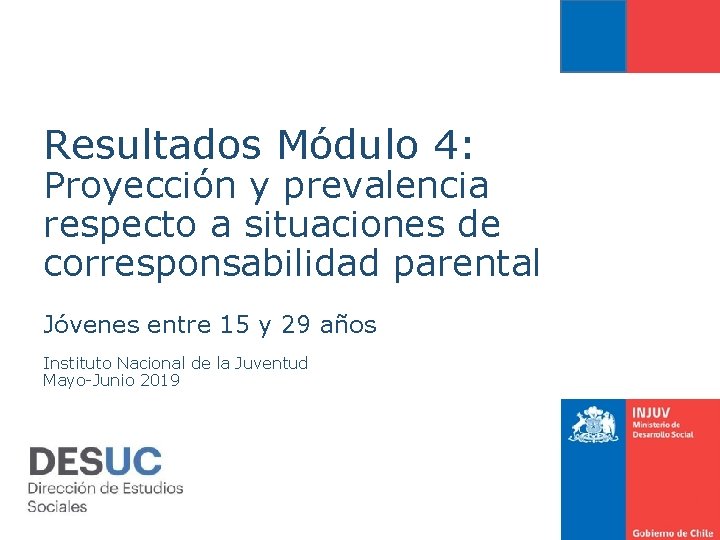 Resultados Módulo 4:
Proyección y prevalencia respecto a situaciones de corresponsabilidad parental

Jóvenes entre 15 y 29 años

Instituto Nacional de la Juventud
Mayo-Junio 2019

DESUC
Dirección de Estudios Sociales

INJUV
Ministerio de Desarrollo Social

Gobierno de Chile